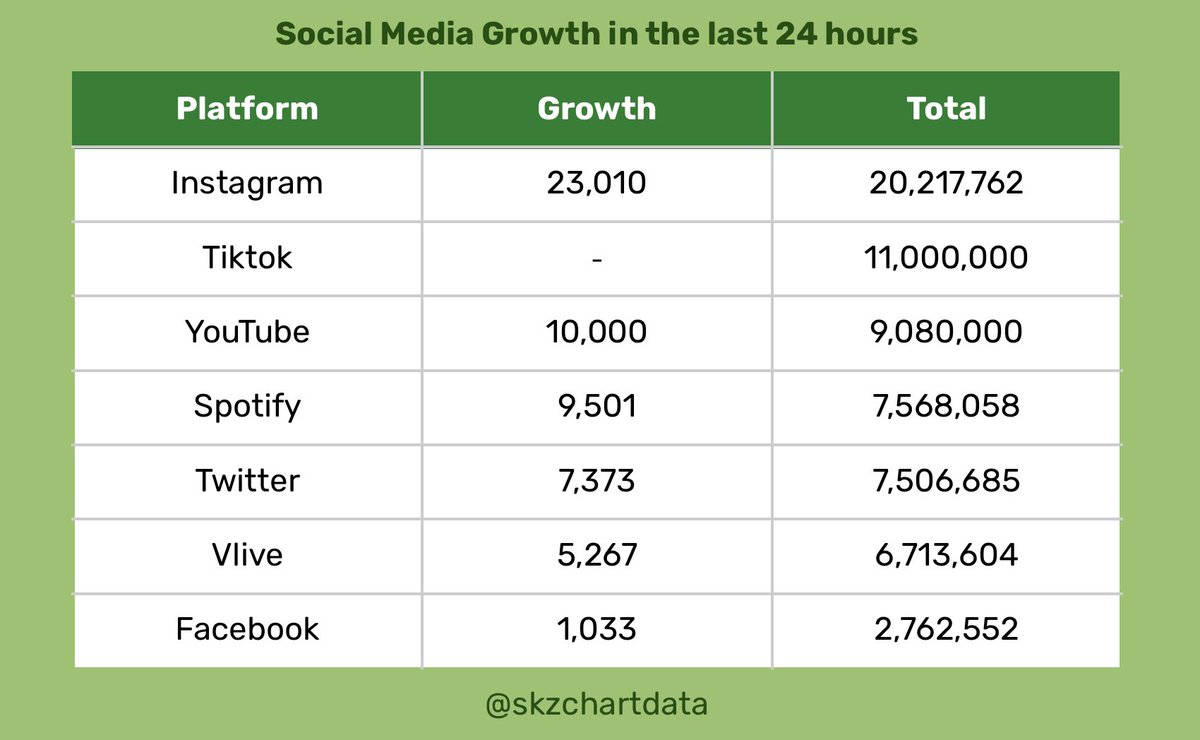 Social Media Growth in the last 24 hours

| Platform | Growth | Total |
|---|---|---|
| Instagram | 23,010 | 20,217,762 |
| Tiktok | - | 11,000,000 |
| YouTube | 10,000 | 9,080,000 |
| Spotify | 9,501 | 7,568,058 |
| Twitter | 7,373 | 7,506,685 |
| Vlive | 5,267 | 6,713,604 |
| Facebook | 1,033 | 2,762,552 |

@skzchartdata